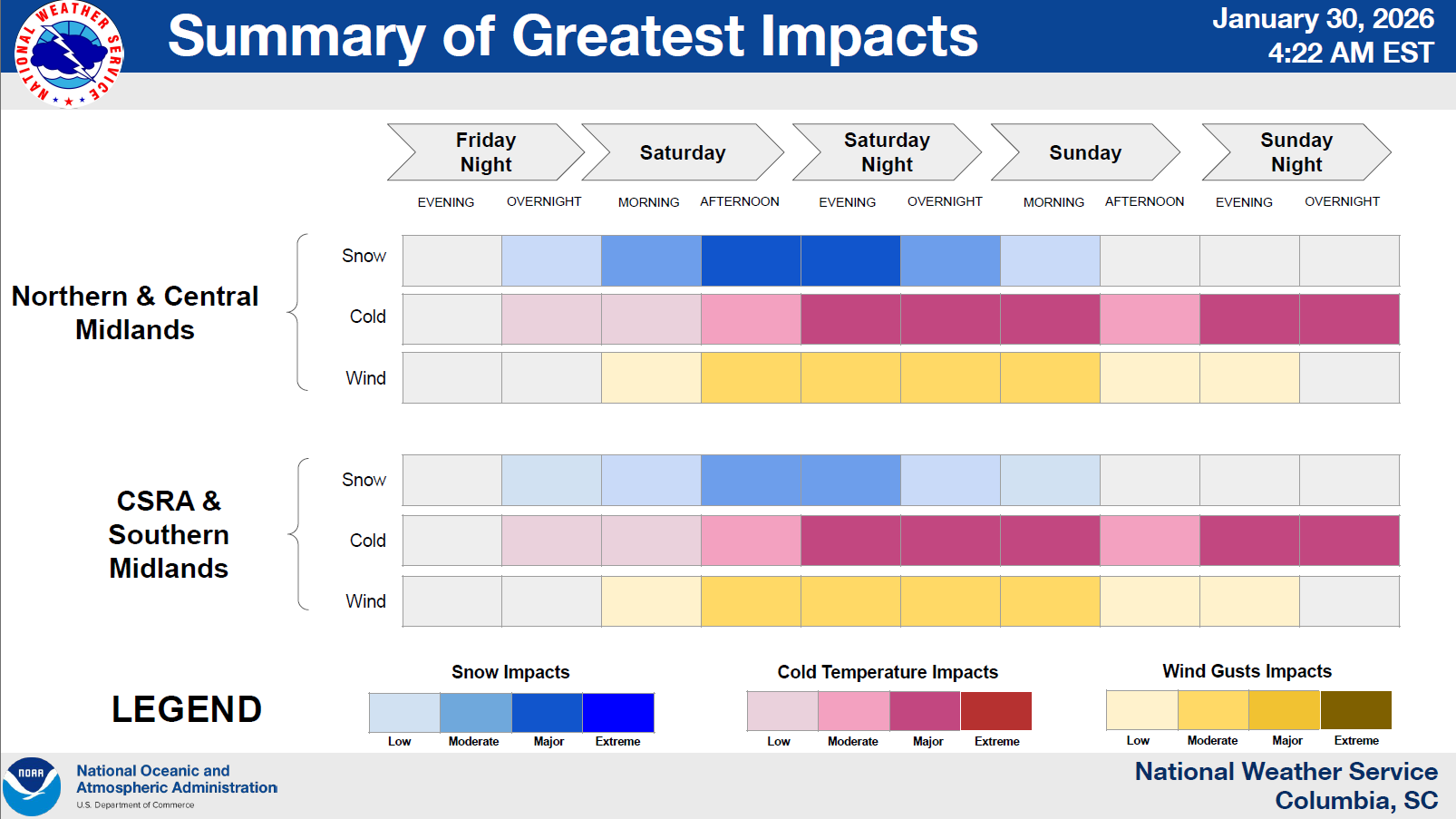 NATIONAL WEATHER SERVICE

Summary of Greatest Impacts

January 30, 2026
4:22 AM EST

Friday Night

Saturday

Saturday Night

Sunday

Sunday Night

EVENING OVERNIGHT MORNING AFTERNOON EVENING OVERNIGHT MORNING AFTERNOON EVENING OVERNIGHT

Northern & Central Midlands

Snow

Cold

Wind

CSRA & Southern Midlands

Snow

Cold

Wind

LEGEND

Snow Impacts

Low Moderate Major Extreme

Cold Temperature Impacts

Low Moderate Major Extreme

Wind Gusts Impacts

Low Moderate Major Extreme

NOAA

National Oceanic and Atmospheric Administration
U.S. Department of Commerce

National Weather Service
Columbia, SC